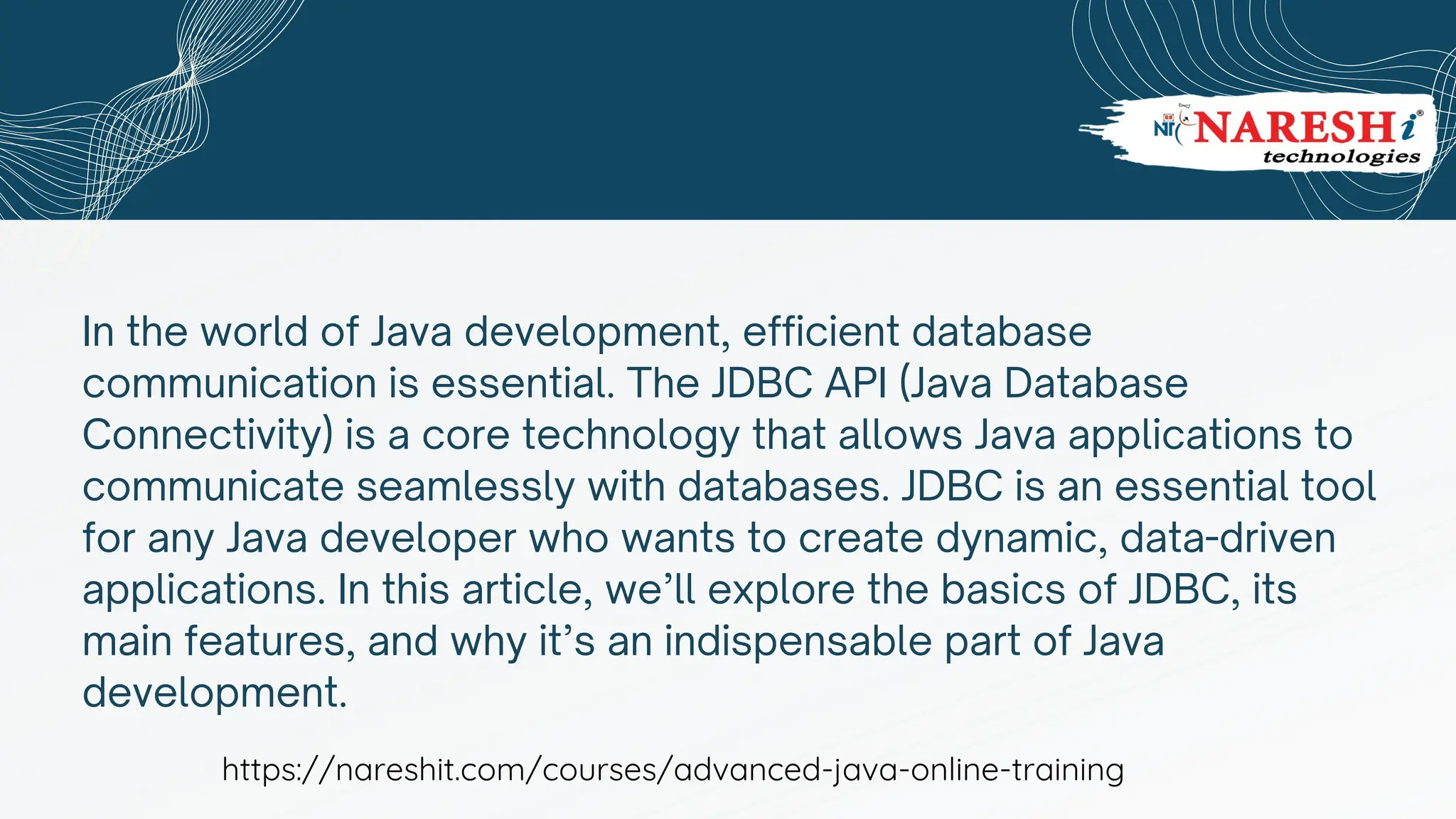 NIT NARESH i technologies

In the world of Java development, efficient database communication is essential. The JDBC API (Java Database Connectivity) is a core technology that allows Java applications to communicate seamlessly with databases. JDBC is an essential tool for any Java developer who wants to create dynamic, data-driven applications. In this article, we'll explore the basics of JDBC, its main features, and why it's an indispensable part of Java development.

https://nareshit.com/courses/advanced-java-online-training